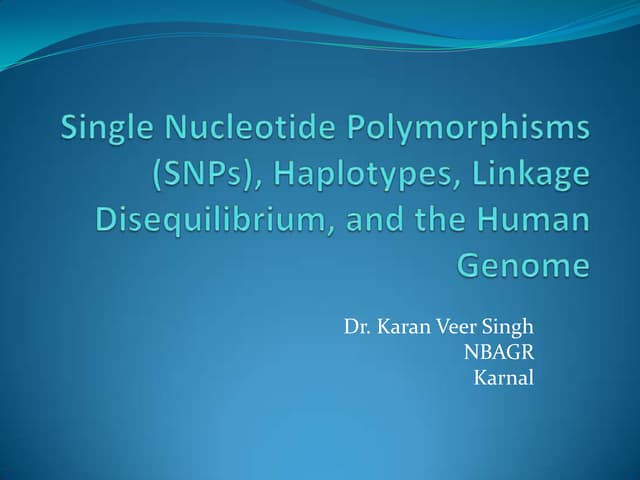 Single Nucleotide Polymorphisms (SNPs), Haplotypes, Linkage Disequilibrium, and the Human Genome

Dr. Karan Veer Singh
NBAGR
Karnal